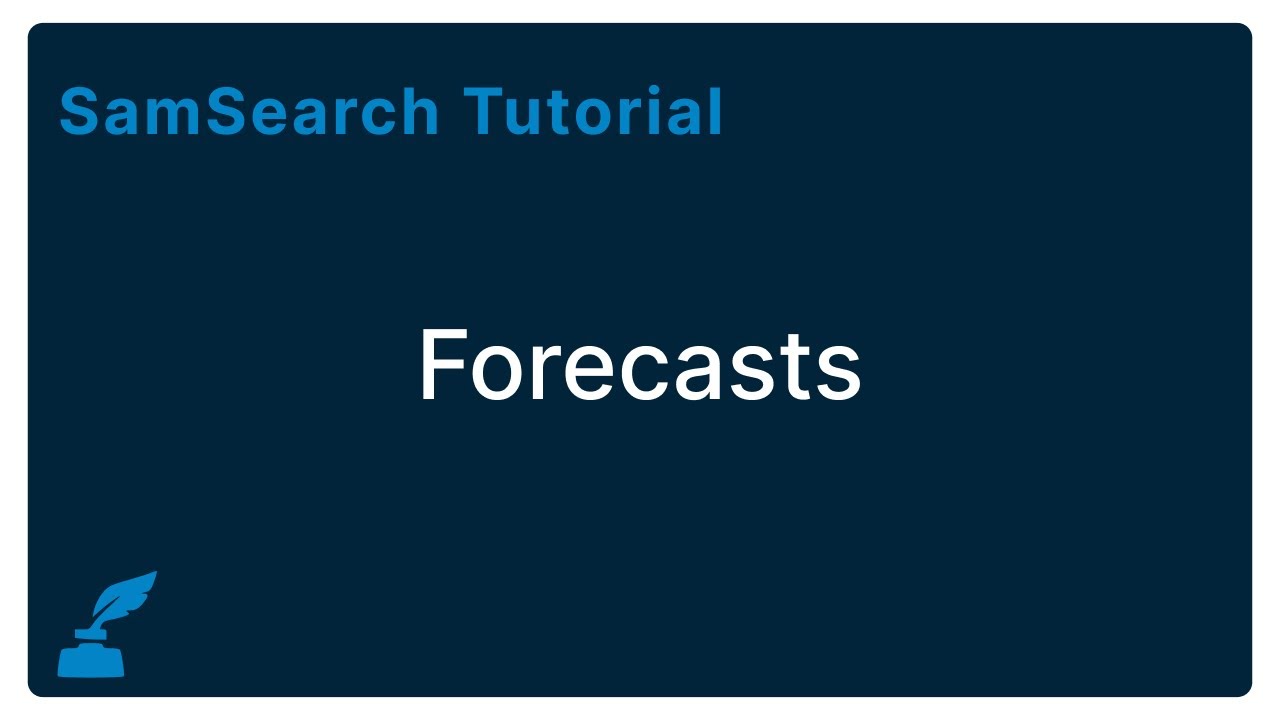 SamSearch Tutorial

Forecasts